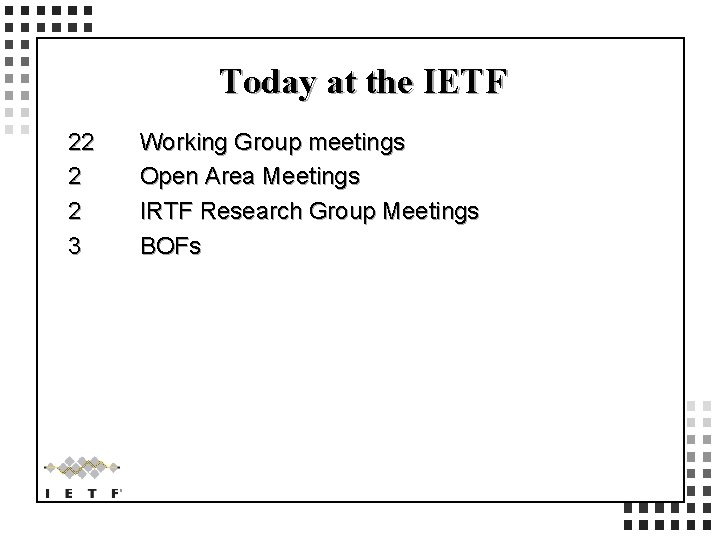 Today at the IETF

22 Working Group meetings
2 Open Area Meetings
2 IRTF Research Group Meetings
3 BOFs

I E T F